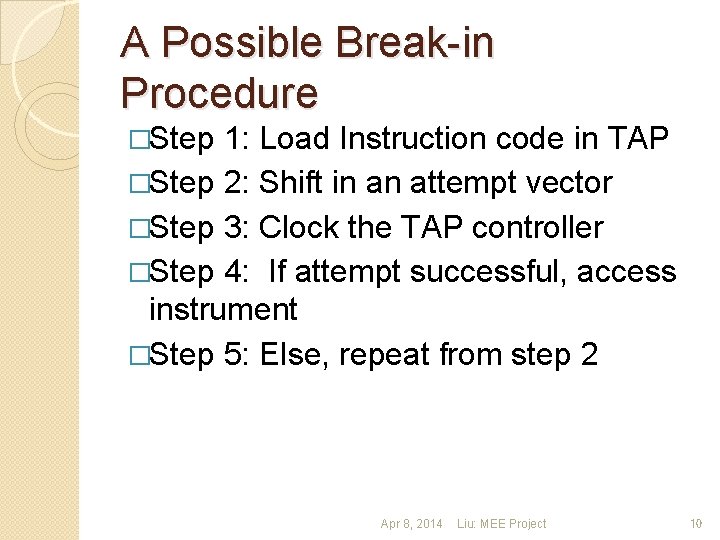 A Possible Break-in Procedure

□Step 1: Load Instruction code in TAP

□Step 2: Shift in an attempt vector

□Step 3: Clock the TAP controller

□Step 4: If attempt successful, access instrument

□Step 5: Else, repeat from step 2

Apr 8, 2014 Liu: MEE Project 10